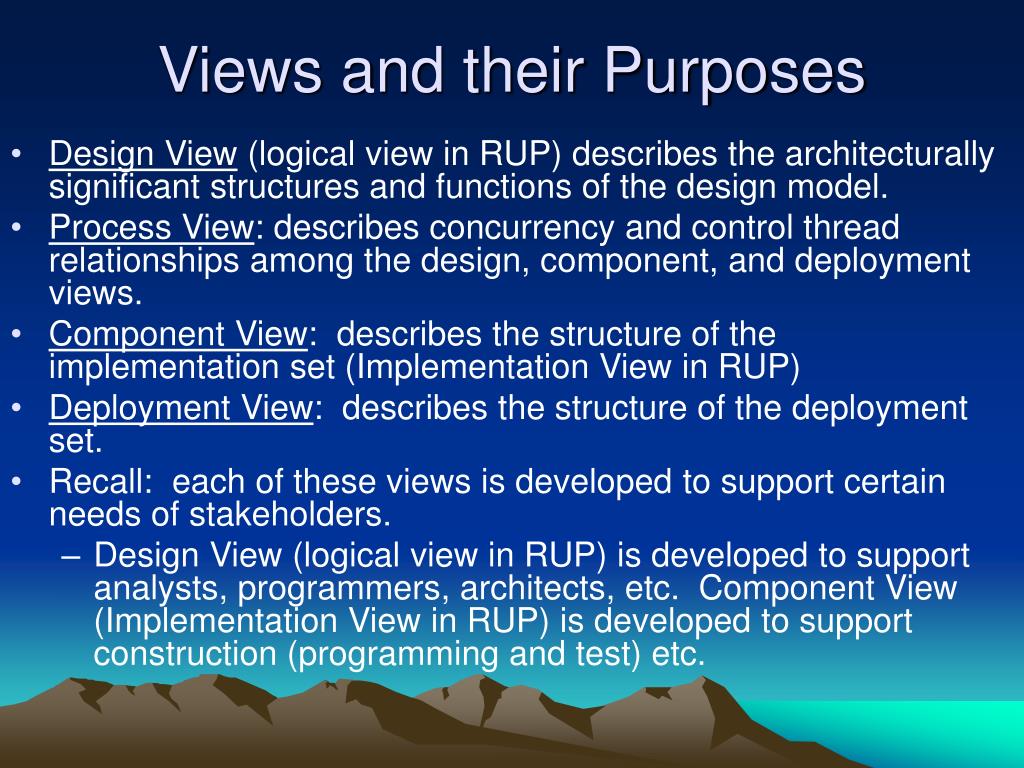 Views and their Purposes

• Design View (logical view in RUP) describes the architecturally significant structures and functions of the design model.
• Process View: describes concurrency and control thread relationships among the design, component, and deployment views.
• Component View: describes the structure of the implementation set (Implementation View in RUP)
• Deployment View: describes the structure of the deployment set.
• Recall: each of these views is developed to support certain needs of stakeholders.
– Design View (logical view in RUP) is developed to support analysts, programmers, architects, etc. Component View (Implementation View in RUP) is developed to support construction (programming and test) etc.